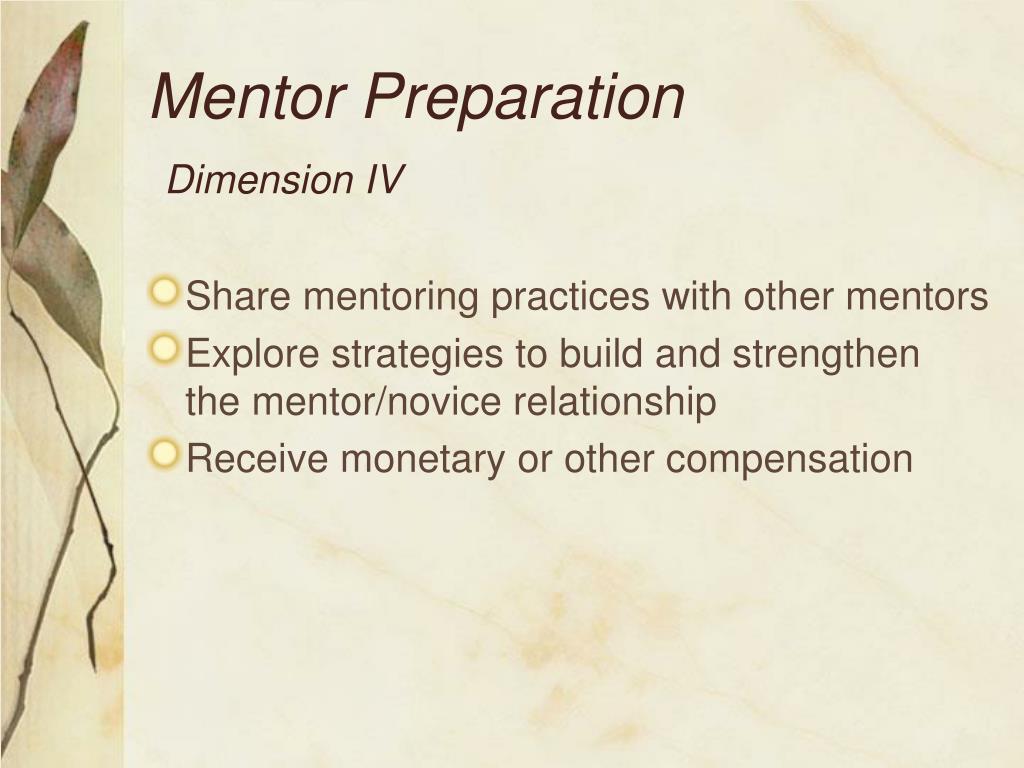 Mentor Preparation
Dimension IV

Share mentoring practices with other mentors
Explore strategies to build and strengthen the mentor/novice relationship
Receive monetary or other compensation